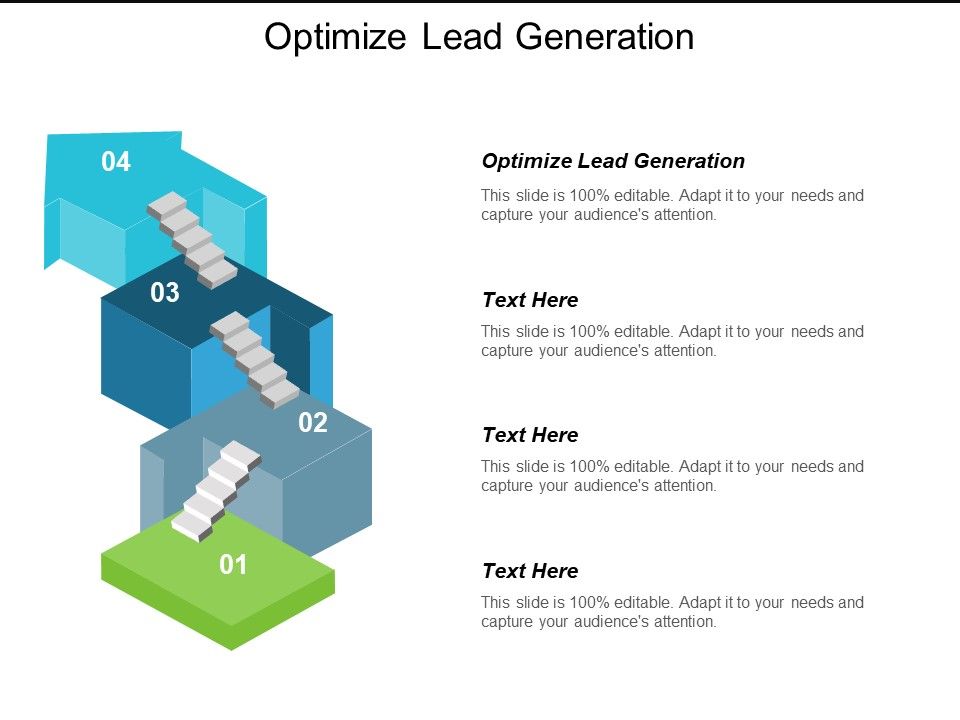 Optimize Lead Generation

04

03

02

01

Optimize Lead Generation

This slide is 100% editable. Adapt it to your needs and capture your audience's attention.

Text Here

This slide is 100% editable. Adapt it to your needs and capture your audience's attention.

Text Here

This slide is 100% editable. Adapt it to your needs and capture your audience's attention.

Text Here

This slide is 100% editable. Adapt it to your needs and capture your audience's attention.